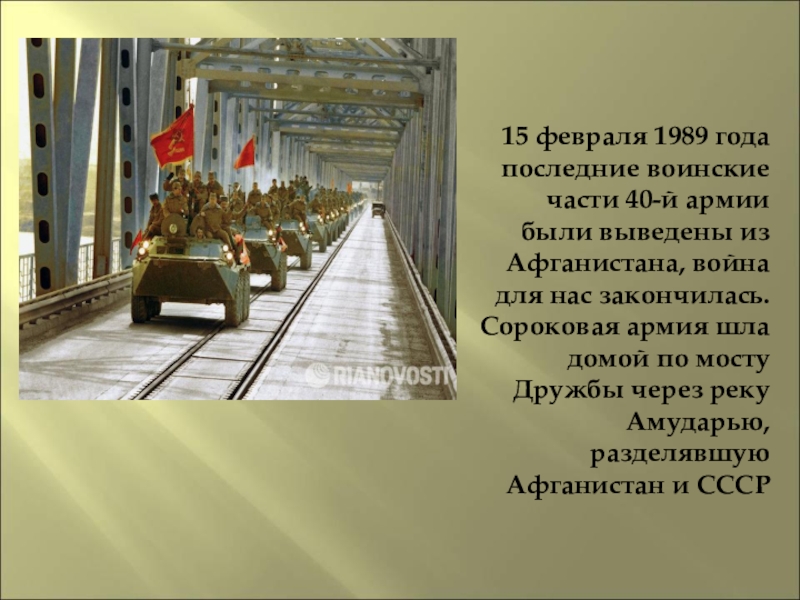 RIANOVOSTI

15 февраля 1989 года последние воинские части 40-й армии были выведены из Афганистана, война для нас закончилась. Сороковая армия шла домой по мосту Дружбы через реку Амударью, разделявшую Афганистан и СССР